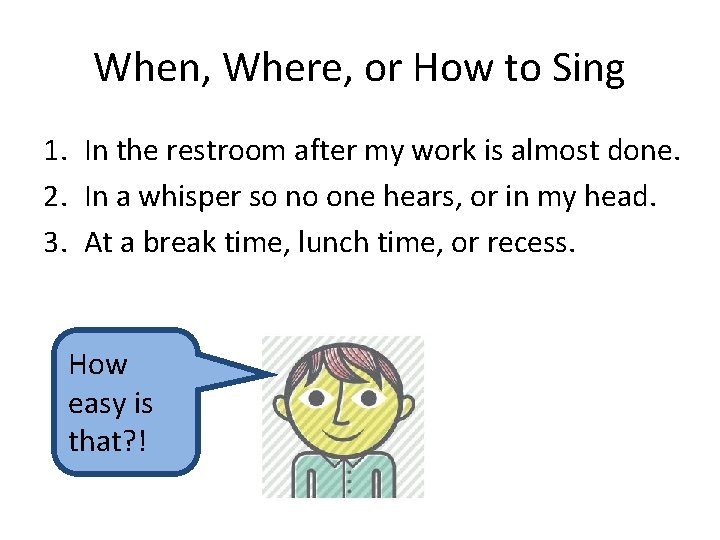 When, Where, or How to Sing

1. In the restroom after my work is almost done.
2. In a whisper so no one hears, or in my head.
3. At a break time, lunch time, or recess.

How easy is that?!